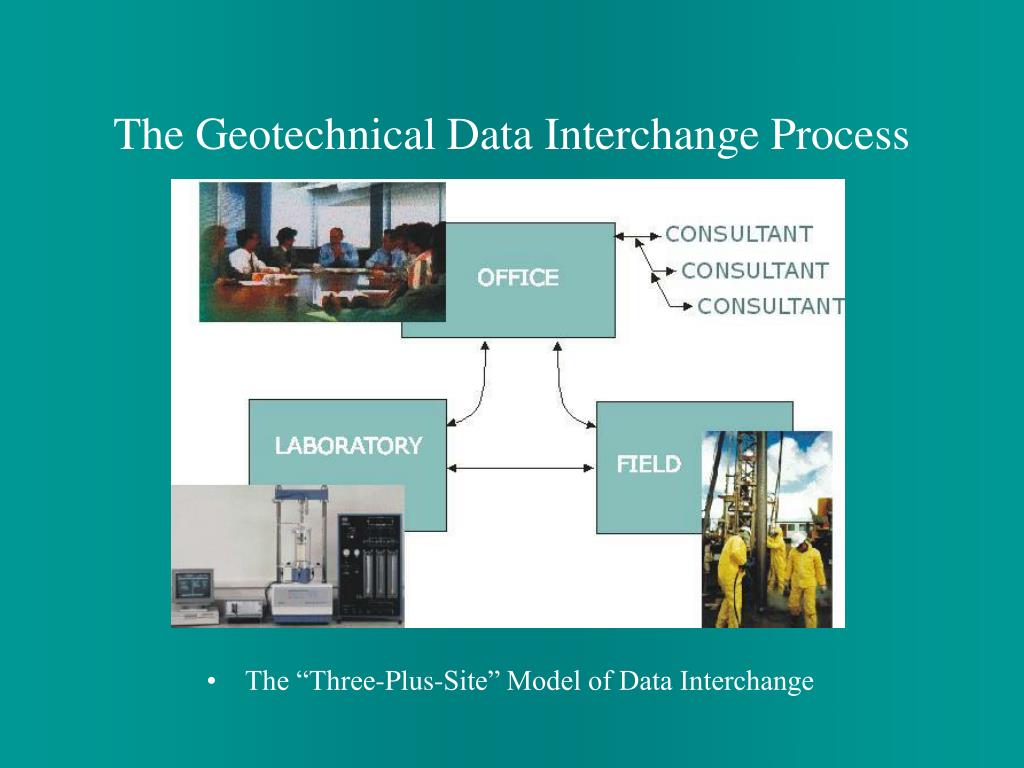 The Geotechnical Data Interchange Process

OFFICE

CONSULTANT

CONSULTANT

CONSULTANT

LABORATORY

FIELD

• The “Three-Plus-Site” Model of Data Interchange